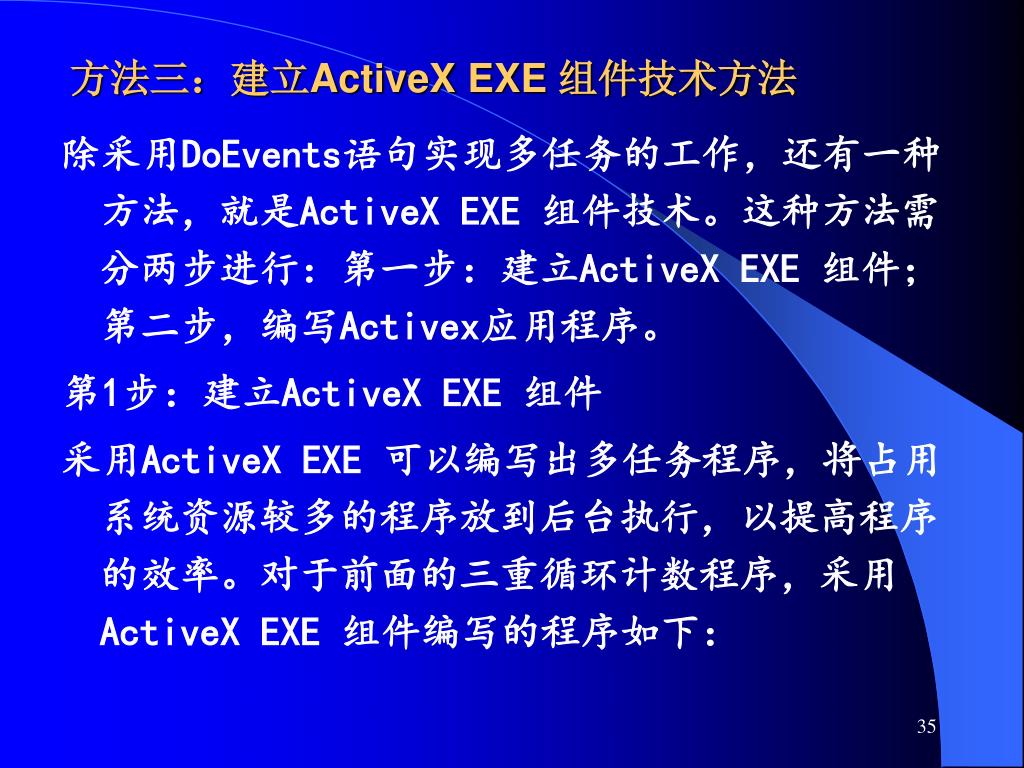 方法三：建立ActiveX EXE 组件技术方法

除采用DoEvents语句实现多任务的工作，还有一种方法，就是ActiveX EXE 组件技术。这种方法需分两步进行：第一步：建立ActiveX EXE 组件；第二步，编写Activex应用程序。

第1步：建立ActiveX EXE 组件

采用ActiveX EXE 可以编写出多任务程序，将占用系统资源较多的程序放到后台执行，以提高程序的效率。对于前面的三重循环计数程序，采用ActiveX EXE 组件编写的程序如下：

35